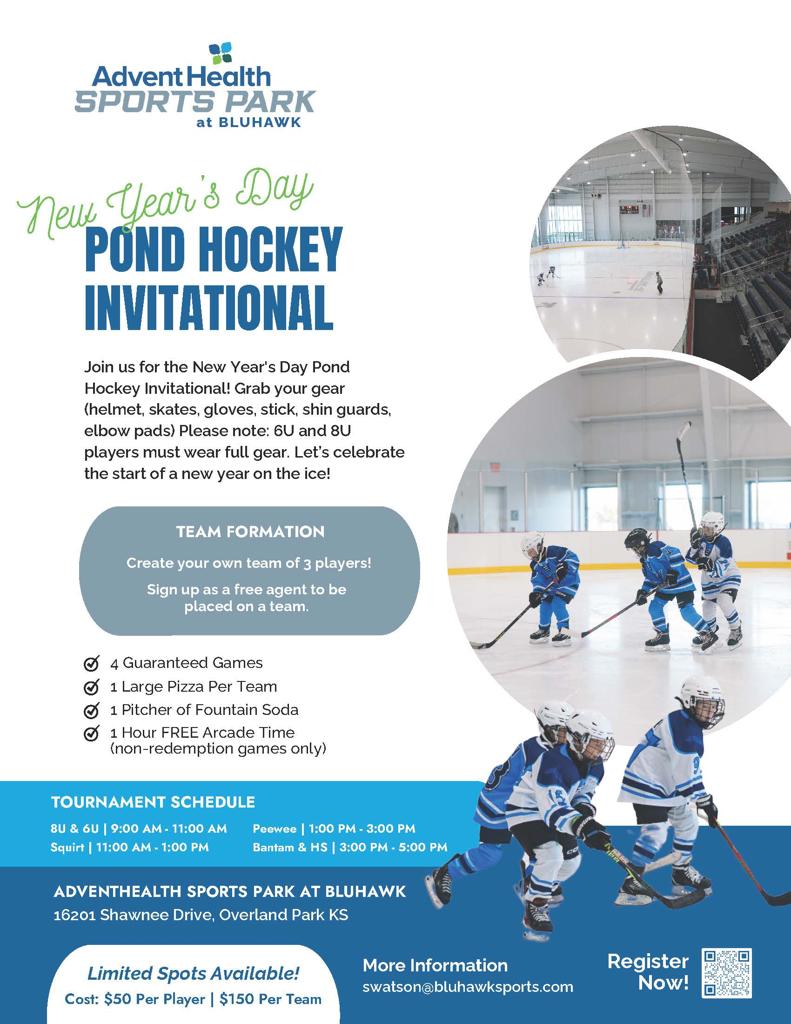 AdventHealth
SPORTS PARK
at BLUHAWK

New Year's Day
POND HOCKEY
INVITATIONAL

Join us for the New Year's Day Pond Hockey Invitational! Grab your gear (helmet, skates, gloves, stick, shin guards, elbow pads) Please note: 6U and 8U players must wear full gear. Let's celebrate the start of a new year on the ice!

TEAM FORMATION

Create your own team of 3 players!

Sign up as a free agent to be placed on a team.

4 Guaranteed Games
1 Large Pizza Per Team
1 Pitcher of Fountain Soda
1 Hour FREE Arcade Time (non-redemption games only)

TOURNAMENT SCHEDULE

8U & 6U | 9:00 AM - 11:00 AM
Squirt | 11:00 AM - 1:00 PM
Peewee | 1:00 PM - 3:00 PM
Bantam & HS | 3:00 PM - 5:00 PM

ADVENTHEALTH SPORTS PARK AT BLUHAWK
16201 Shawnee Drive, Overland Park KS

Limited Spots Available!
Cost: $50 Per Player | $150 Per Team

More Information
swatson@bluhawksports.com

Register Now!